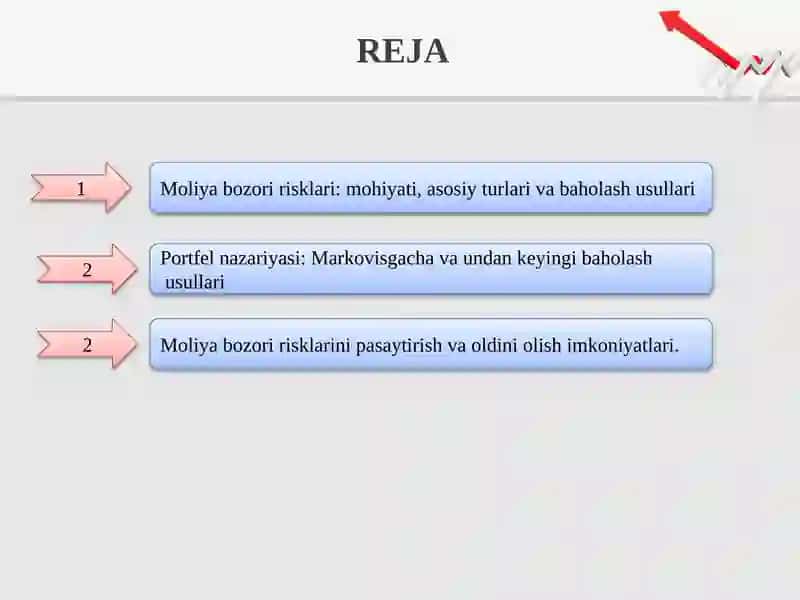 REJA

1

Moliya bozori risklari: mohiyati, asosiy turlari va baholash usullari

2

Portfel nazariyasi: Markovisgacha va undan keyingi baholash usullari

2

Moliya bozori risklarini pasaytirish va oldini olish imkoniyatlari.